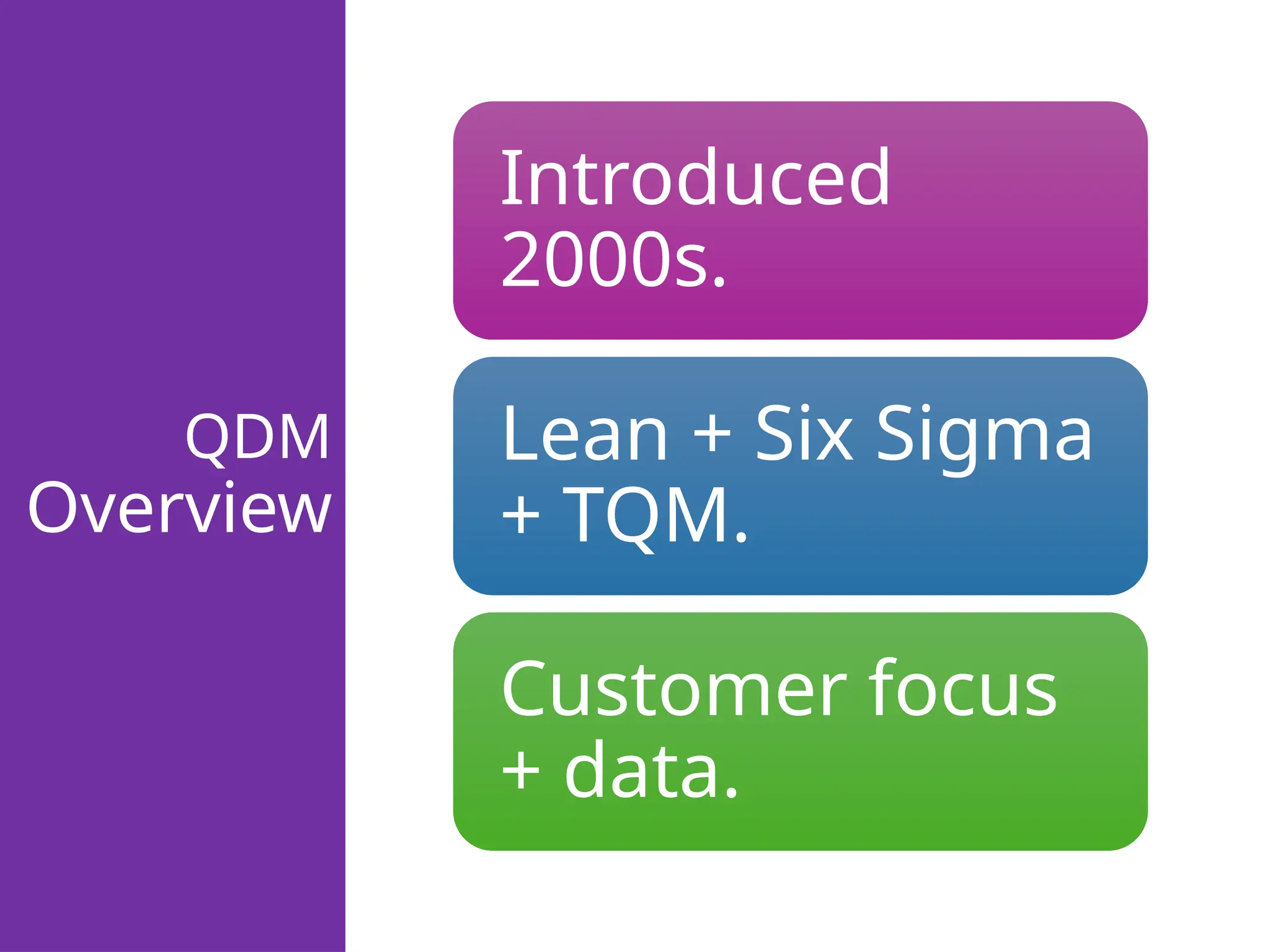 QDM Overview

Introduced 2000s.

Lean + Six Sigma + TQM.

Customer focus + data.